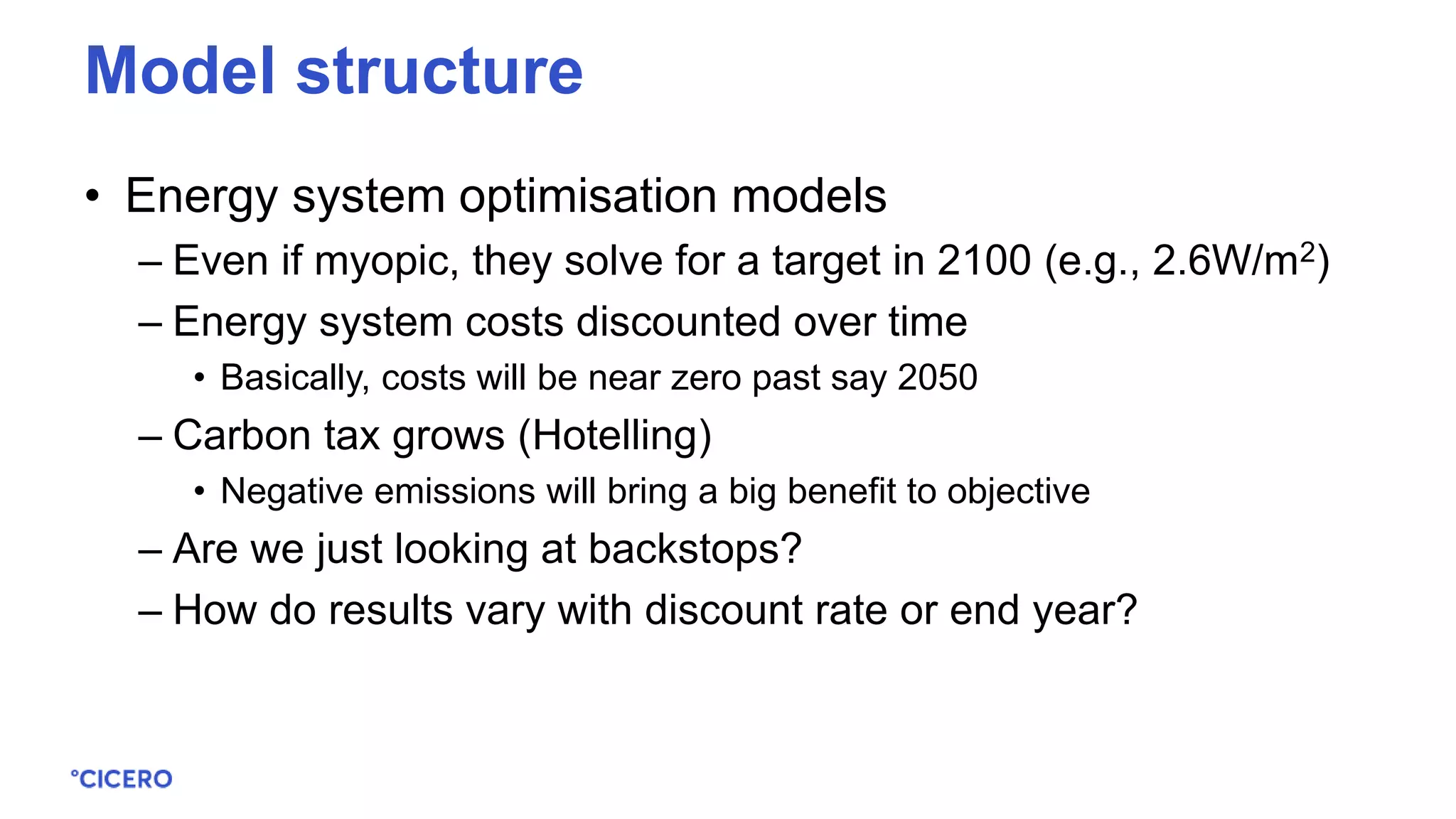 Model structure

• Energy system optimisation models
– Even if myopic, they solve for a target in 2100 (e.g., 2.6W/m$^2$)
– Energy system costs discounted over time
• Basically, costs will be near zero past say 2050
– Carbon tax grows (Hotelling)
• Negative emissions will bring a big benefit to objective
– Are we just looking at backstops?
– How do results vary with discount rate or end year?

°CICERO